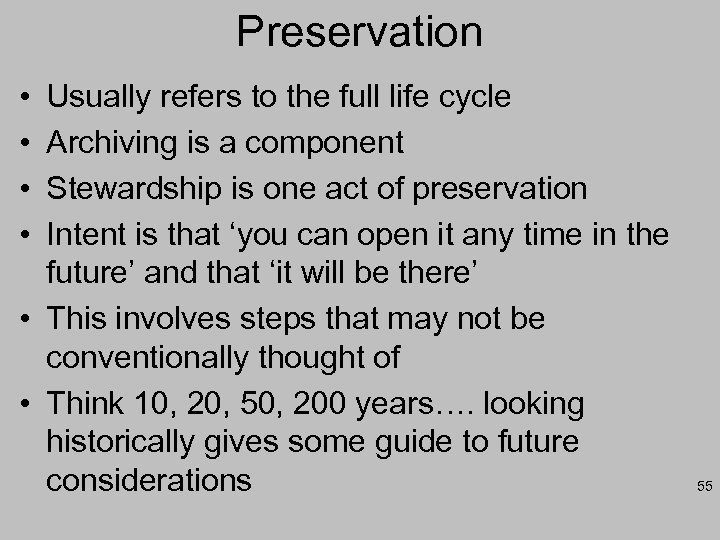 Preservation

• Usually refers to the full life cycle
• Archiving is a component
• Stewardship is one act of preservation
• Intent is that ‘you can open it any time in the future’ and that ‘it will be there’
• This involves steps that may not be conventionally thought of
• Think 10, 20, 50, 200 years…. looking historically gives some guide to future considerations

55